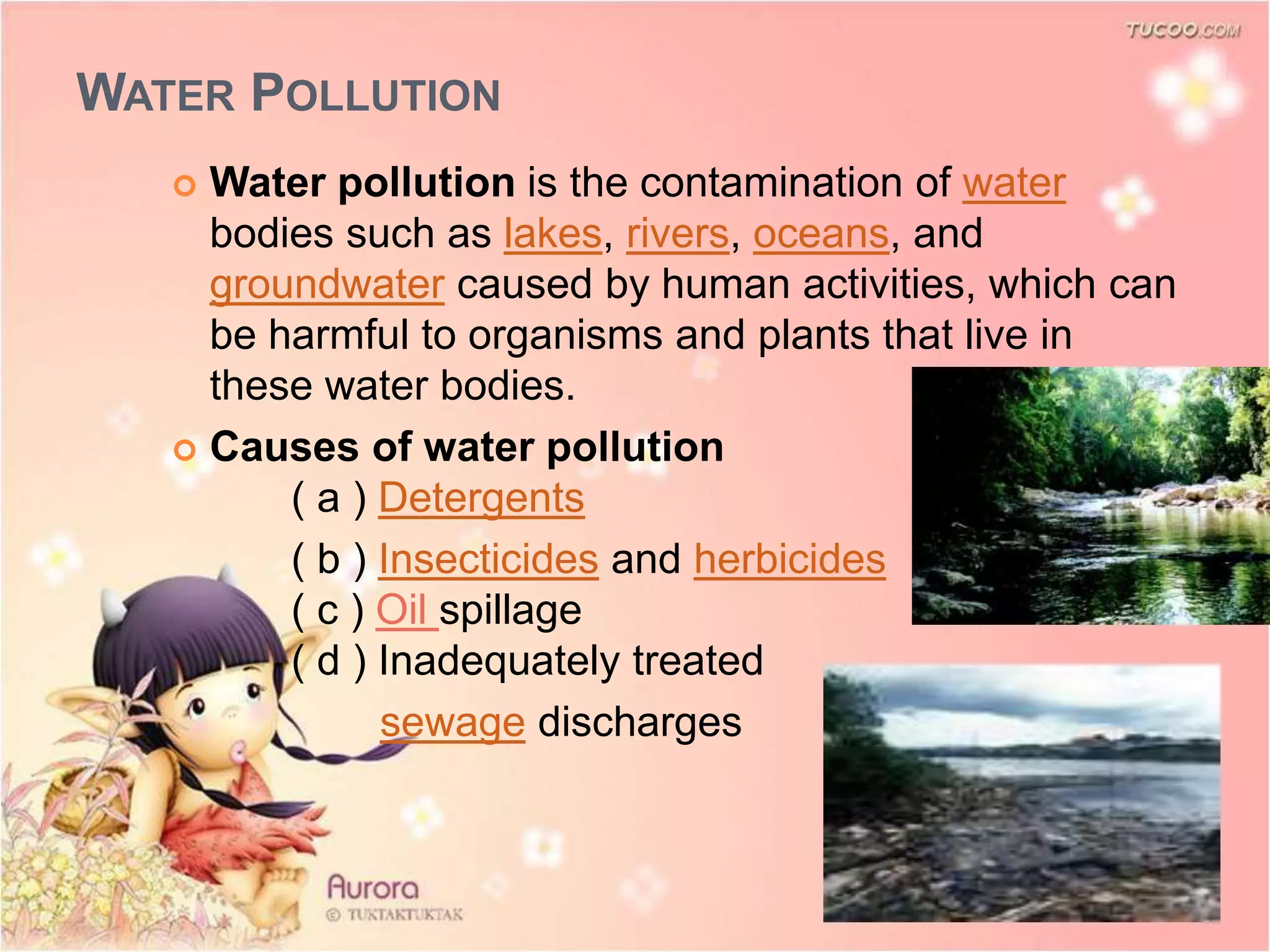 TUCOO.COM

WATER POLLUTION

Water pollution is the contamination of water bodies such as lakes, rivers, oceans, and groundwater caused by human activities, which can be harmful to organisms and plants that live in these water bodies.

Causes of water pollution
( a ) Detergents
( b ) Insecticides and herbicides
( c ) Oil spillage
( d ) Inadequately treated sewage discharges

Aurora
© TUKTAKTUKTAK